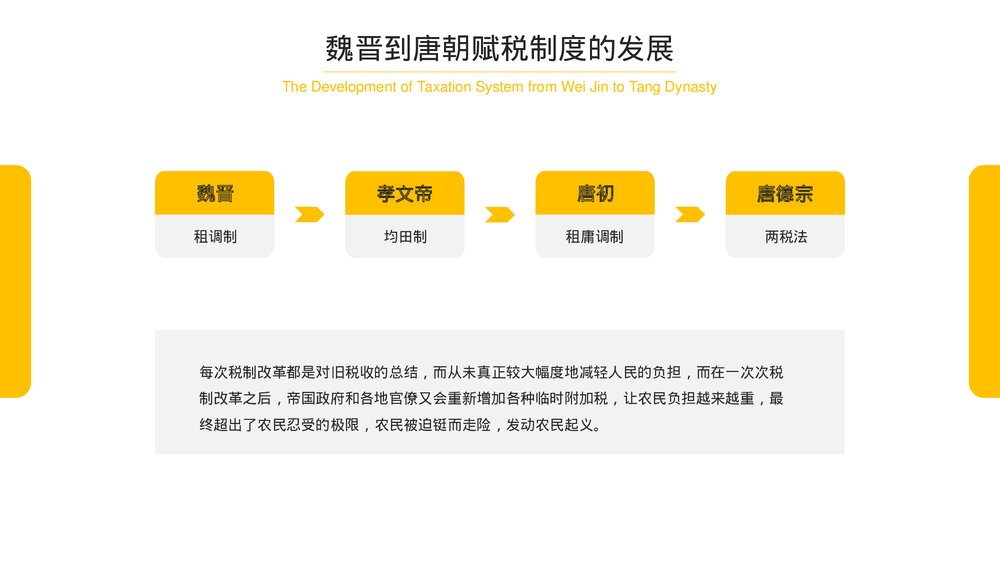 魏晋到唐朝赋税制度的发展

The Development of Taxation System from Wei Jin to Tang Dynasty

魏晋
租调制

孝文帝
均田制

唐初
租庸调制

唐德宗
两税法

每次税制改革都是对旧税收的总结，而从未真正较大幅度地减轻人民的负担，而在一次次税制改革之后，帝国政府和各地官僚又会重新增加各种临时附加税，让农民负担越来越重，最终超出了农民忍受的极限，农民被迫铤而走险，发动农民起义。